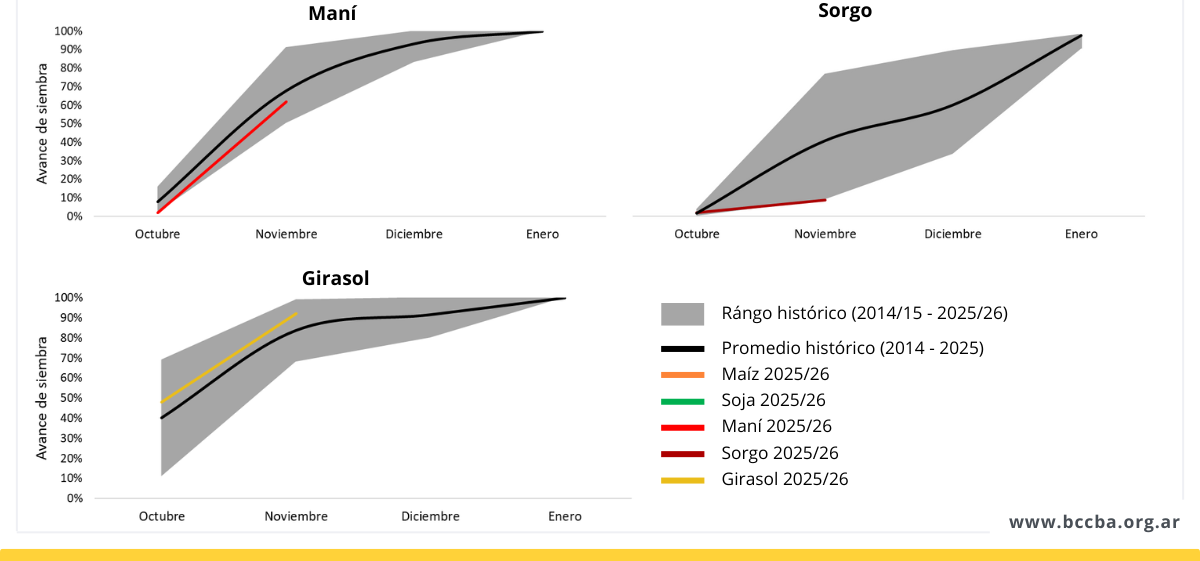 Maní

Avance de siembra

100%
90%
80%
70%
60%
50%
40%
30%
20%
10%
0%

Octubre Noviembre Diciembre Enero

Sorgo

Octubre Noviembre Diciembre Enero

Girasol

Avance de siembra

100%
90%
80%
70%
60%
50%
40%
30%
20%
10%
0%

Octubre Noviembre Diciembre Enero

Rángo histórico (2014/15 - 2025/26)
Promedio histórico (2014 - 2025)
Maíz 2025/26
Soja 2025/26
Maní 2025/26
Sorgo 2025/26
Girasol 2025/26

www.bccba.org.ar